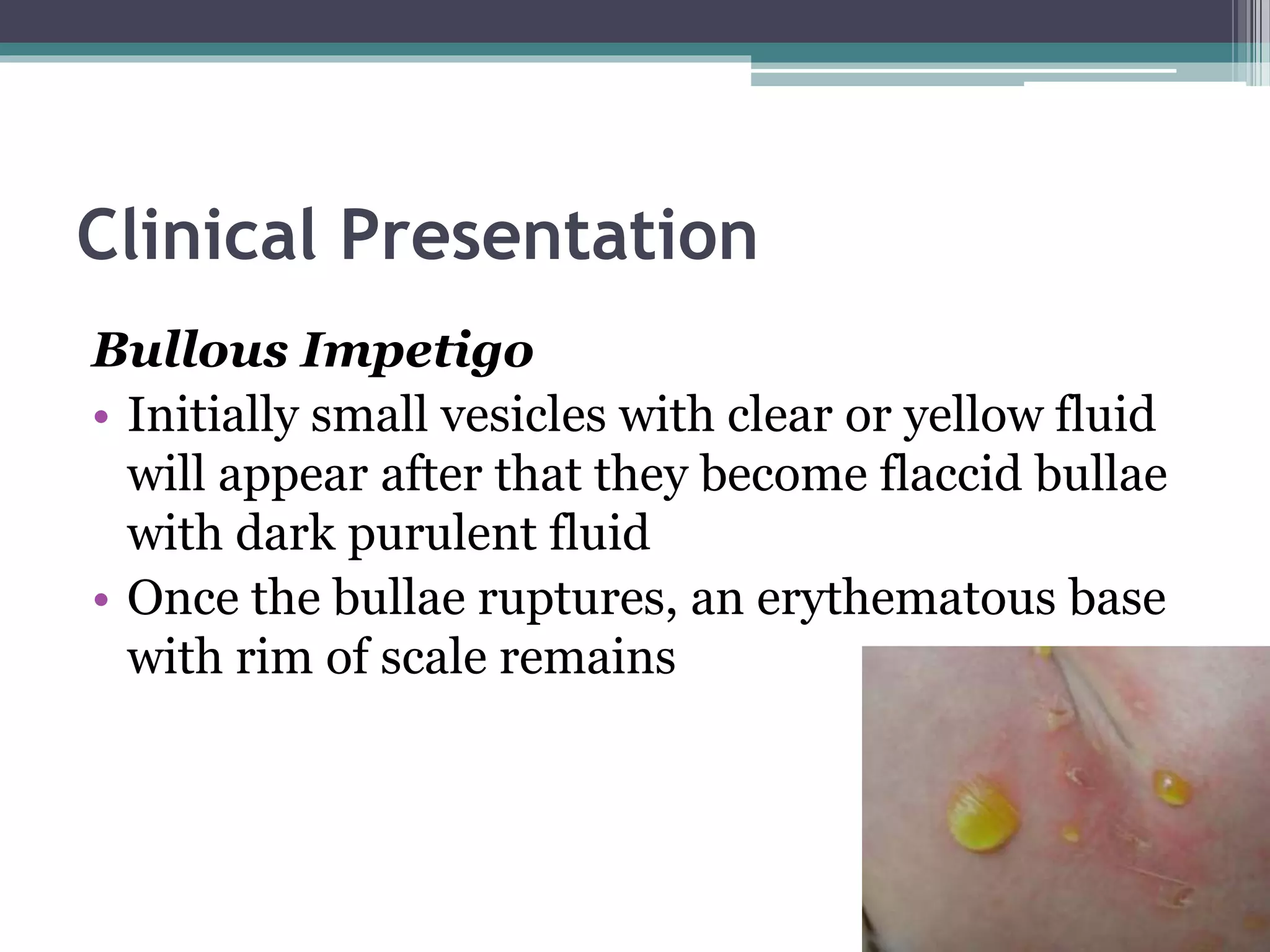 Clinical Presentation

Bullous Impetigo

• Initially small vesicles with clear or yellow fluid will appear after that they become flaccid bullae with dark purulent fluid
• Once the bullae ruptures, an erythematous base with rim of scale remains